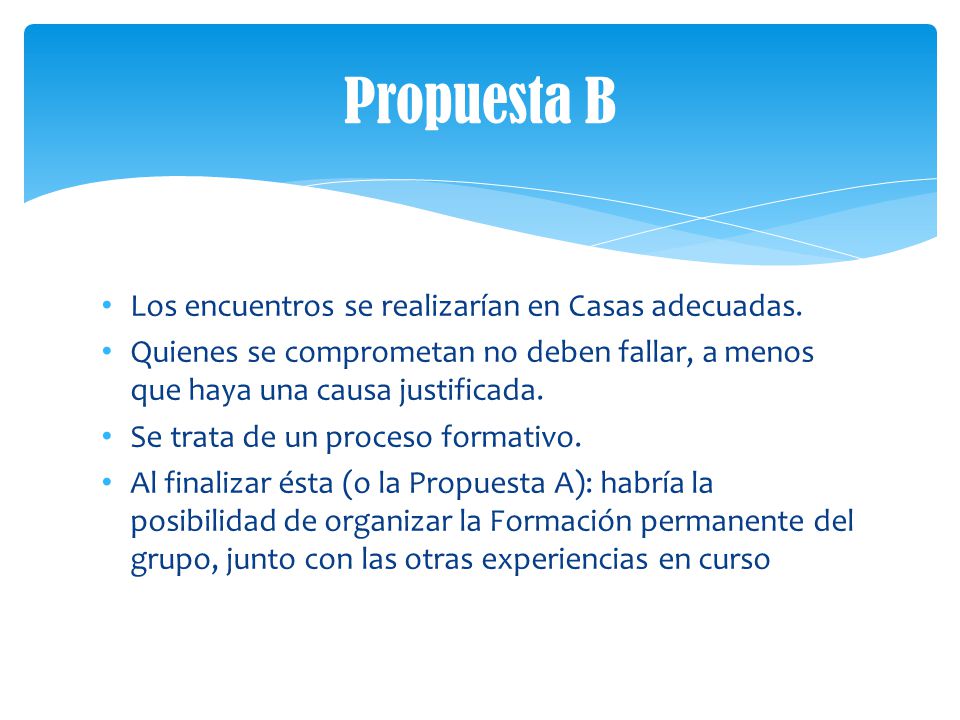 Propuesta B

• Los encuentros se realizarían en Casas adecuadas.
• Quienes se comprometan no deben fallar, a menos que haya una causa justificada.
• Se trata de un proceso formativo.
• Al finalizar ésta (o la Propuesta A): habría la posibilidad de organizar la Formación permanente del grupo, junto con las otras experiencias en curso